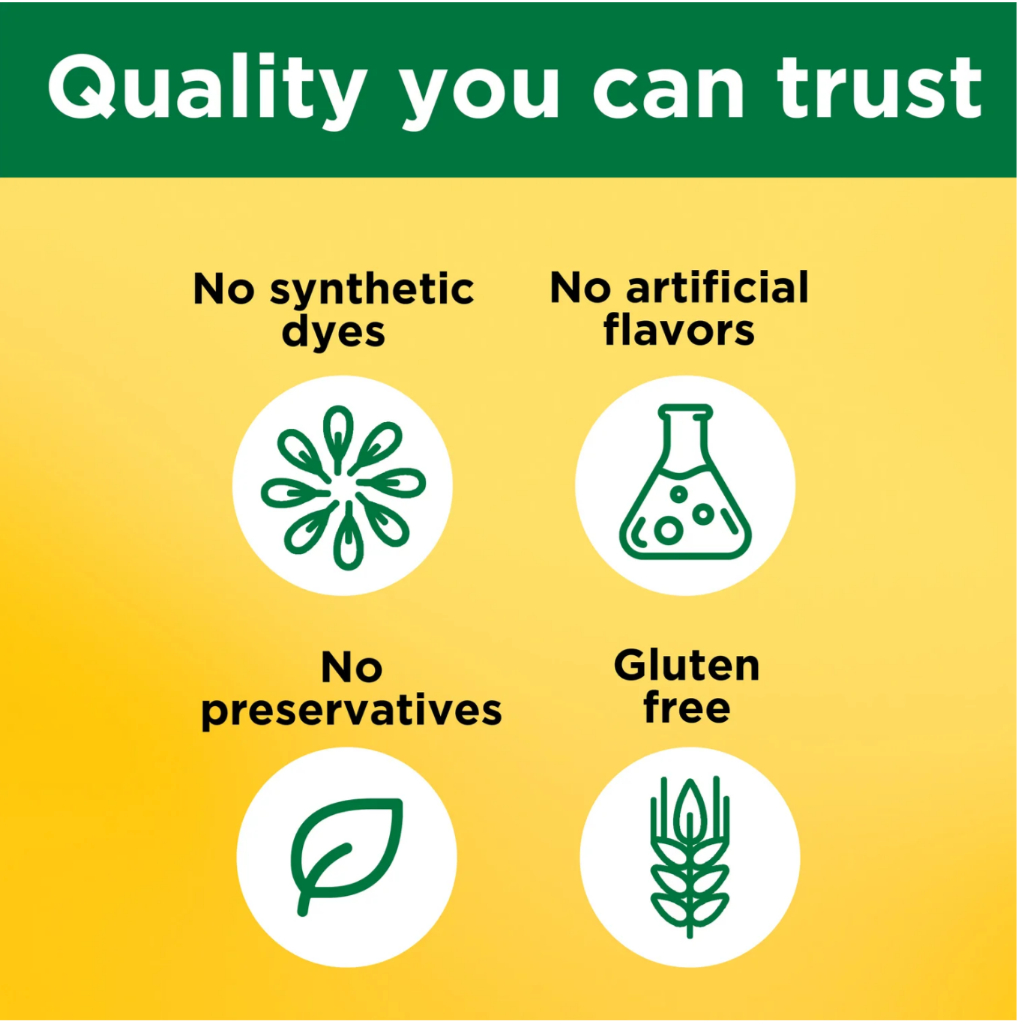 Quality you can trust

No synthetic dyes

No artificial flavors

No preservatives

Gluten free